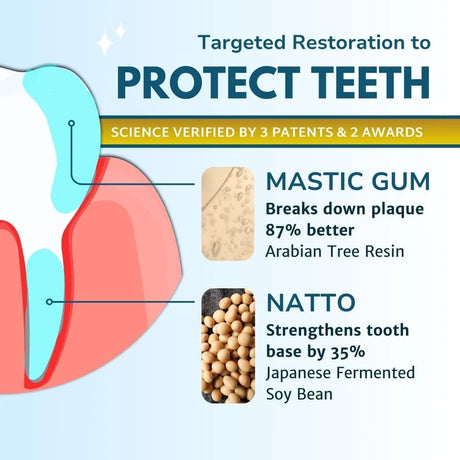 Targeted Restoration to
PROTECT TEETH

SCIENCE VERIFIED BY 3 PATENTS & 2 AWARDS

MASTIC GUM
Breaks down plaque 87% better
Arabian Tree Resin

NATTO
Strengthens tooth base by 35%
Japanese Fermented Soy Bean